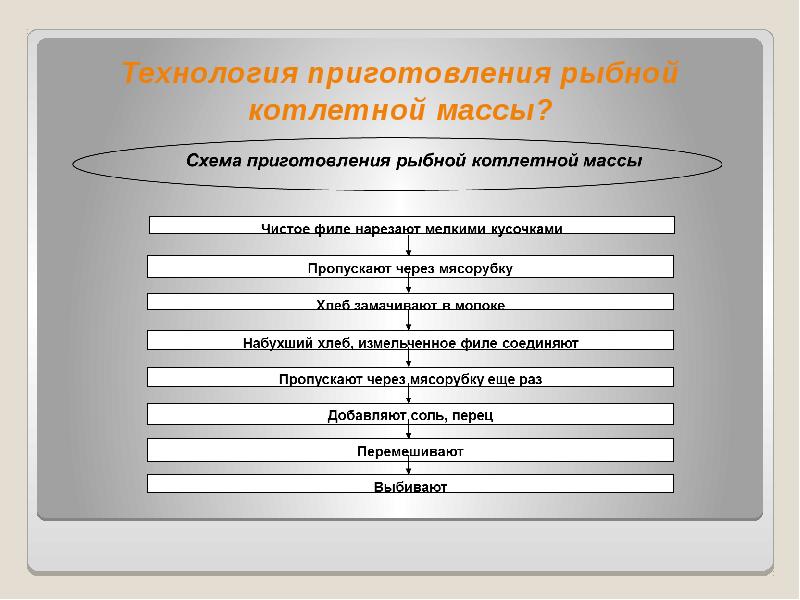 Технология приготовления рыбной котлетной массы?

Схема приготовления рыбной котлетной массы

Чистое филе нарезают мелкими кусочками

Пропускают через мясорубку

Хлеб замачивают в молоке

Набухший хлеб, измельченное филе соединяют

Пропускают через мясорубку еще раз

Добавляют соль, перец

Перемешивают

Выбивают